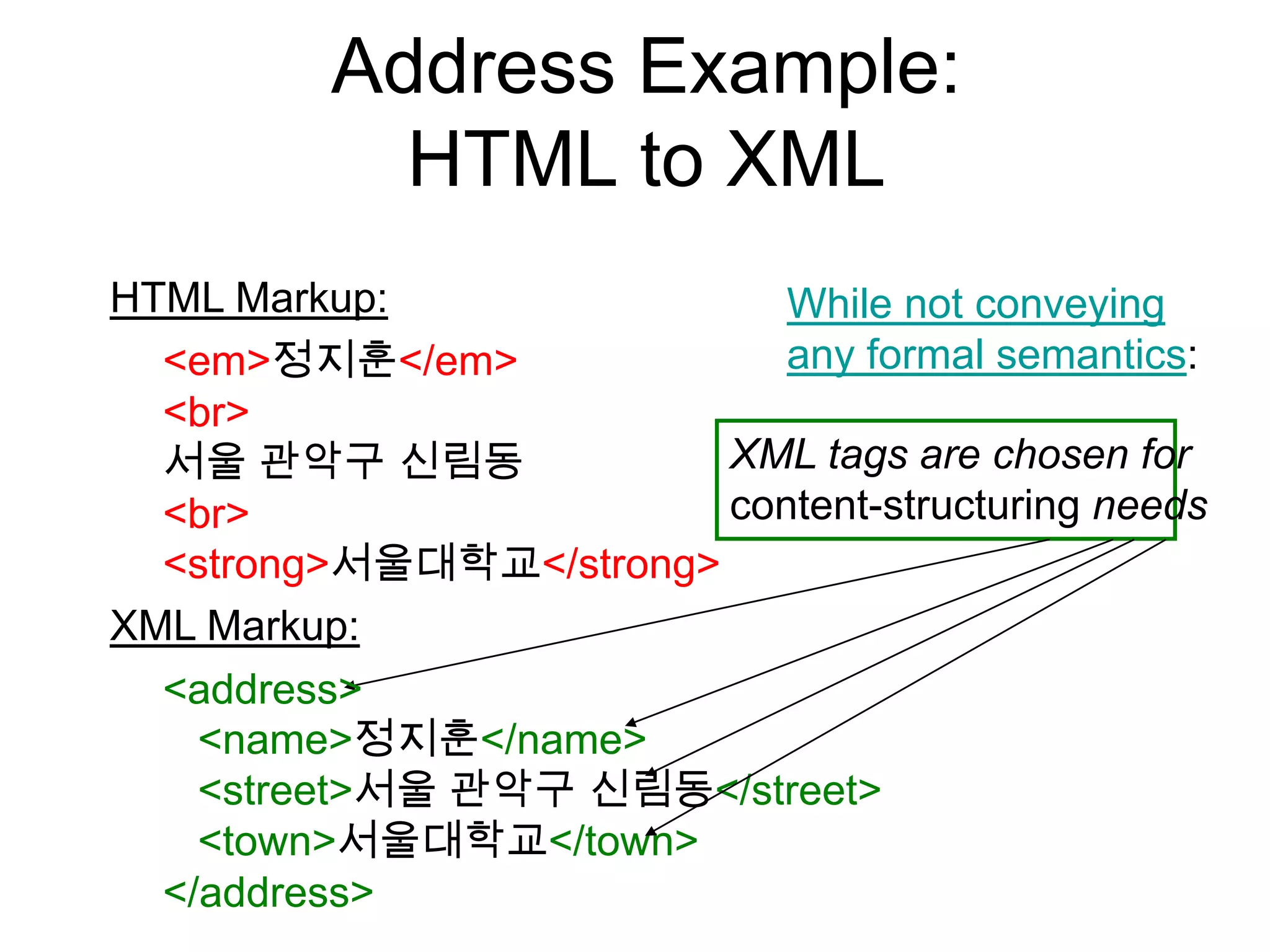 Address Example:
HTML to XML

HTML Markup:

<em>정지훈</em>
<br>
서울 관악구 신림동
<br>
<strong>서울대학교</strong>

XML Markup:

<address>
<name>정지훈</name>
<street>서울 관악구 신림동</street>
<town>서울대학교</town>
</address>

While not conveying any formal semantics:

XML tags are chosen for content-structuring needs